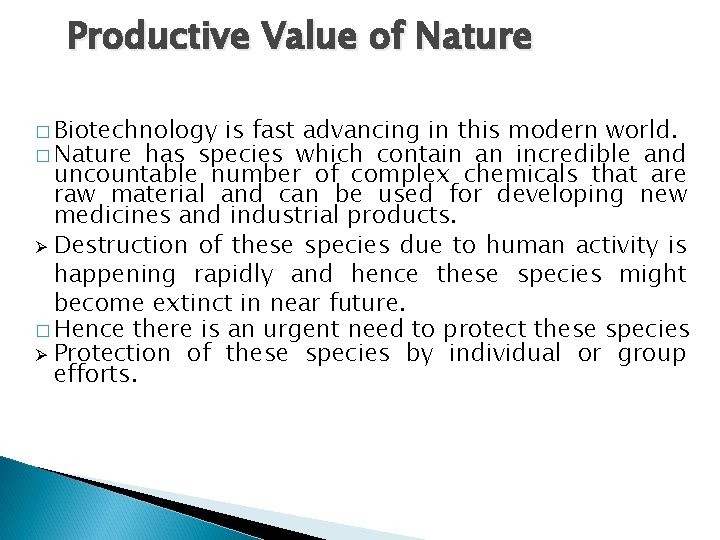 Productive Value of Nature

□ Biotechnology is fast advancing in this modern world.
□ Nature has species which contain an incredible and uncountable number of complex chemicals that are raw material and can be used for developing new medicines and industrial products.
➢ Destruction of these species due to human activity is happening rapidly and hence these species might become extinct in near future.
□ Hence there is an urgent need to protect these species
➢ Protection of these species by individual or group efforts.